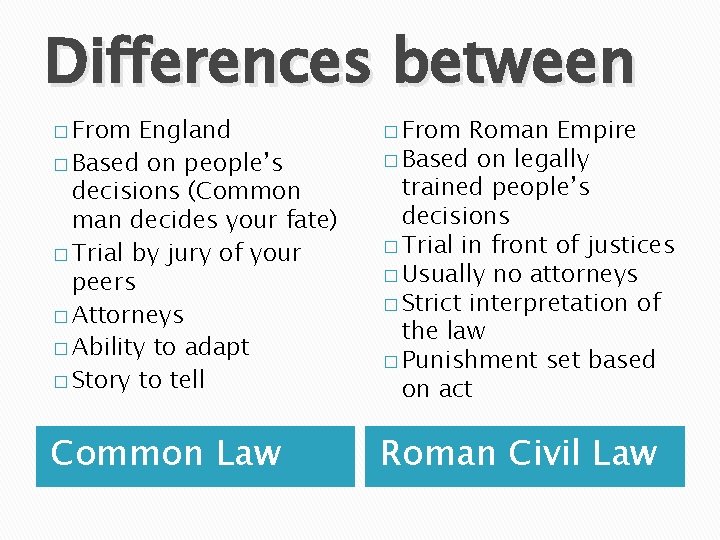 Differences between

□ From England
□ Based on people's decisions (Common man decides your fate)
□ Trial by jury of your peers
□ Attorneys
□ Ability to adapt
□ Story to tell

Common Law

□ From Roman Empire
□ Based on legally trained people's decisions
□ Trial in front of justices
□ Usually no attorneys
□ Strict interpretation of the law
□ Punishment set based on act

Roman Civil Law